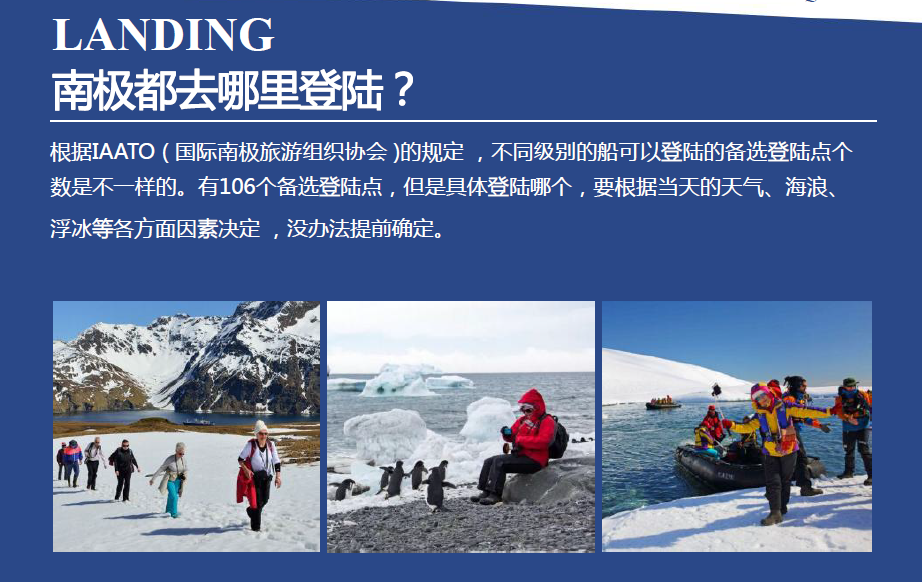 LANDING
南极都去哪里登陆？

根据IAATO（国际南极旅游组织协会）的规定，不同级别的船可以登陆的备选登陆点个数是不一样的。有106个备选登陆点，但是具体登陆哪个，要根据当天的天气、海浪、浮冰等各方面因素决定，没办法提前确定。